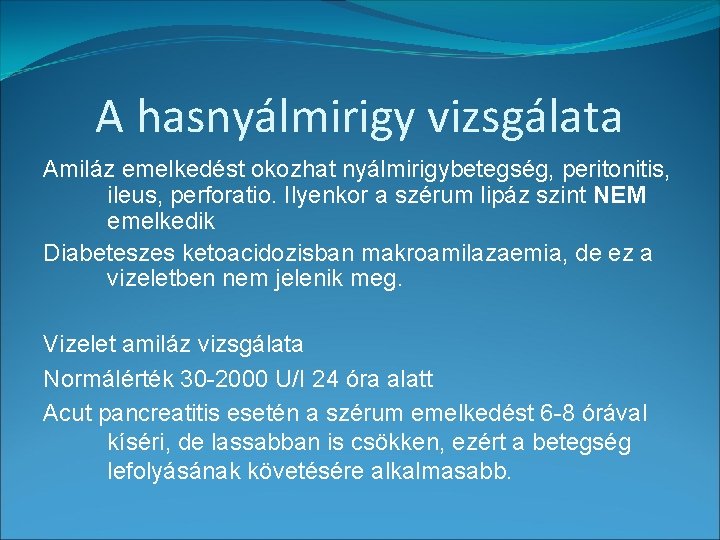 A hasnyálmirigy vizsgálata

Amiláz emelkedést okozhat nyálmirigybetegség, peritonitis, ileus, perforatio. Ilyenkor a szérum lipáz szint NEM emelkedik

Diabeteszes ketoacidozisban makroamilazaemia, de ez a vizeletben nem jelenik meg.

Vizelet amiláz vizsgálata

Normálérték 30-2000 U/l 24 óra alatt

Acut pancreatitis esetén a szérum emelkedést 6-8 órával kíséri, de lassabban is csökken, ezért a betegség lefolyásának követésére alkalmasabb.